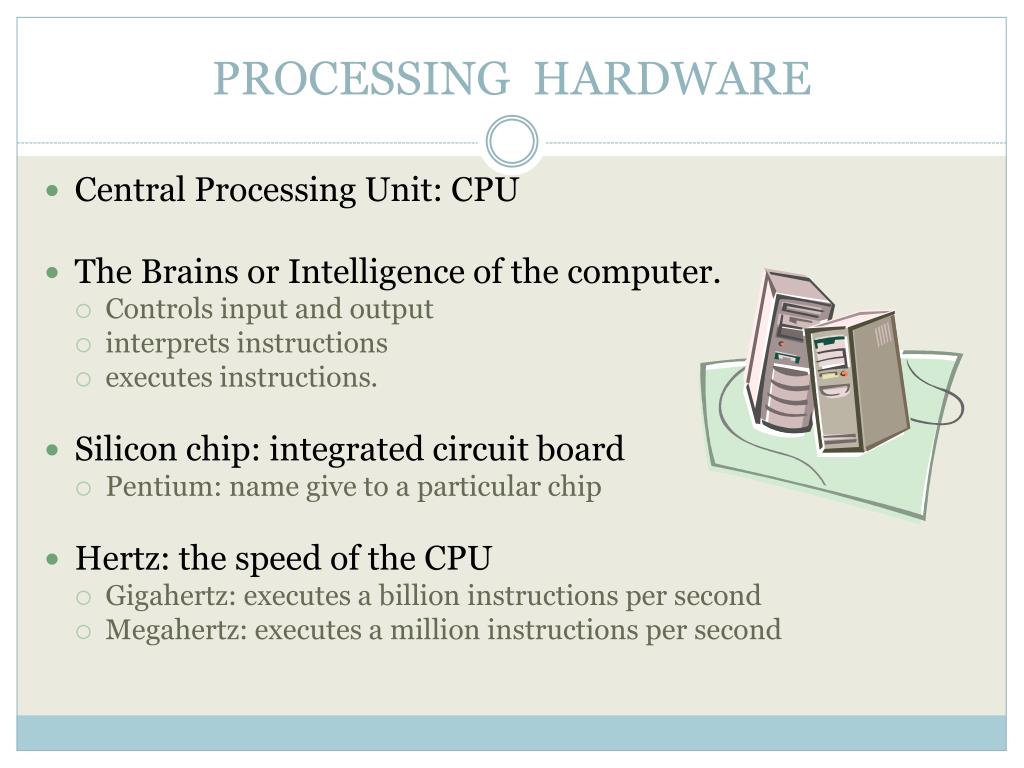 PROCESSING HARDWARE

- Central Processing Unit: CPU

- The Brains or Intelligence of the computer.
  - Controls input and output
  - interprets instructions
  - executes instructions.

- Silicon chip: integrated circuit board
  - Pentium: name give to a particular chip

- Hertz: the speed of the CPU
  - Gigahertz: executes a billion instructions per second
  - Megahertz: executes a million instructions per second